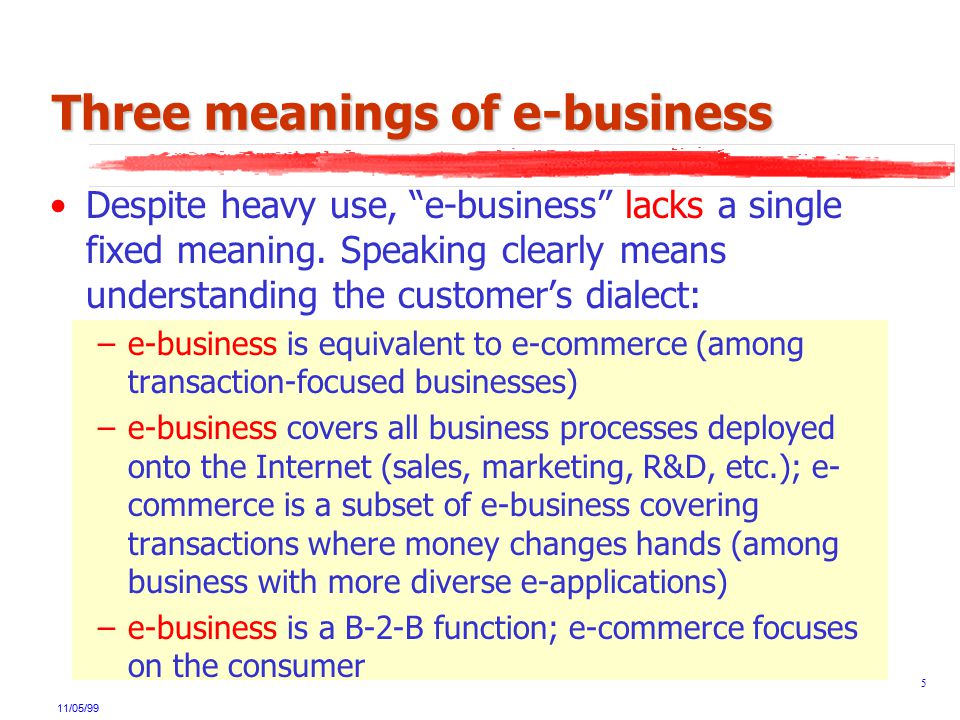 Three meanings of e-business

• Despite heavy use, “e-business” lacks a single fixed meaning. Speaking clearly means understanding the customer’s dialect:

– e-business is equivalent to e-commerce (among transaction-focused businesses)

– e-business covers all business processes deployed onto the Internet (sales, marketing, R&D, etc.); e-commerce is a subset of e-business covering transactions where money changes hands (among business with more diverse e-applications)

– e-business is a B-2-B function; e-commerce focuses on the consumer

5

11/05/99